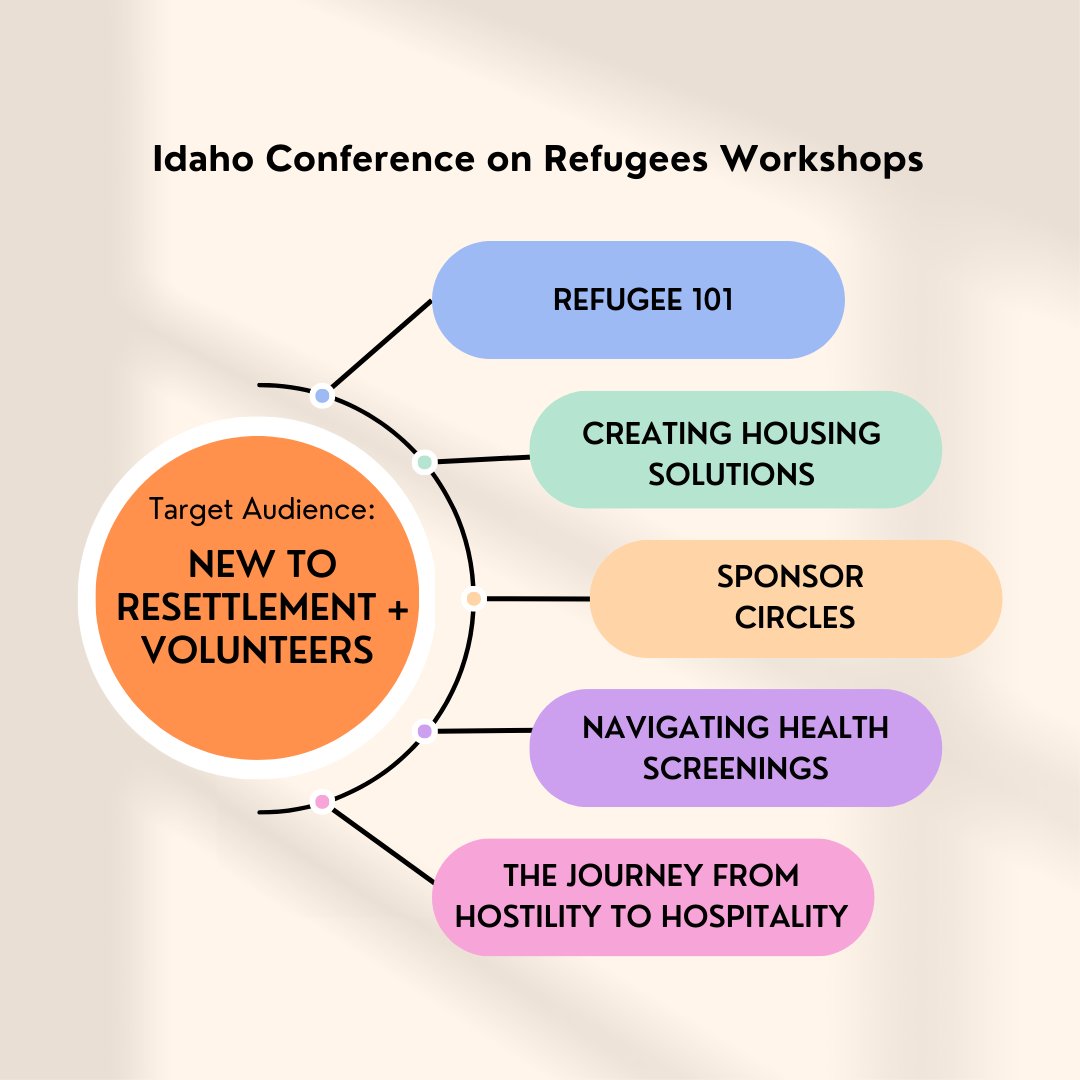 Idaho Conference on Refugees Workshops

Target Audience:

NEW TO RESETTLEMENT + VOLUNTEERS

REFUGEE 101

CREATING HOUSING SOLUTIONS

SPONSOR CIRCLES

NAVIGATING HEALTH SCREENINGS

THE JOURNEY FROM HOSTILITY TO HOSPITALITY